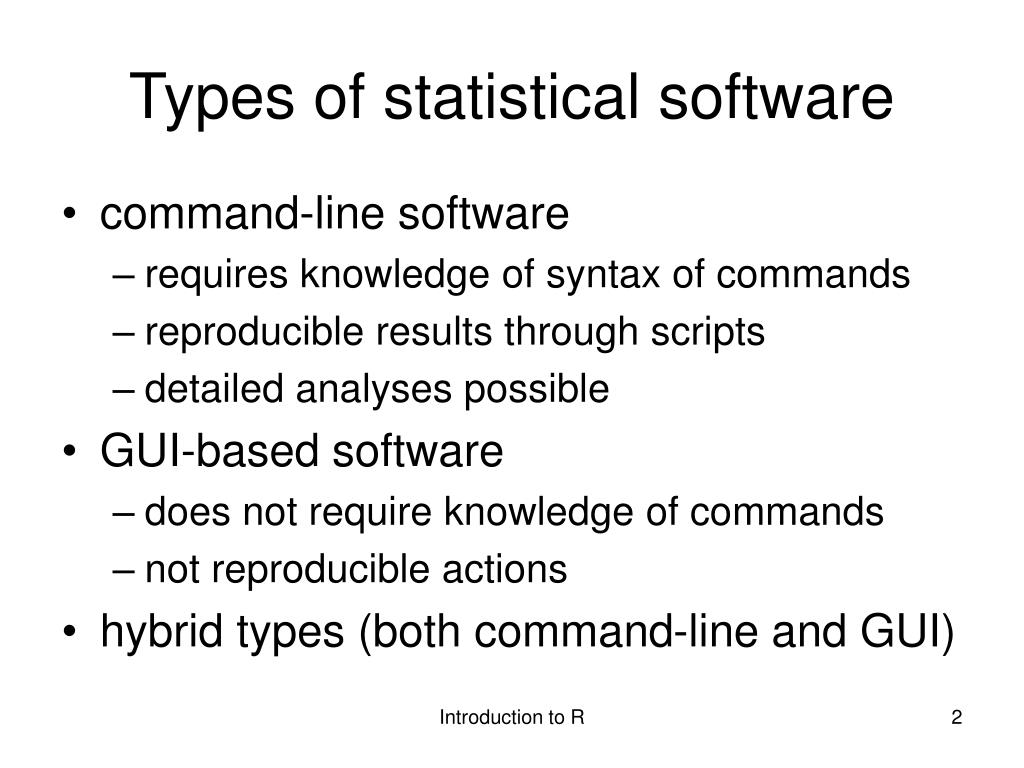 Types of statistical software

• command-line software
– requires knowledge of syntax of commands
– reproducible results through scripts
– detailed analyses possible
• GUI-based software
– does not require knowledge of commands
– not reproducible actions
• hybrid types (both command-line and GUI)

Introduction to R

2